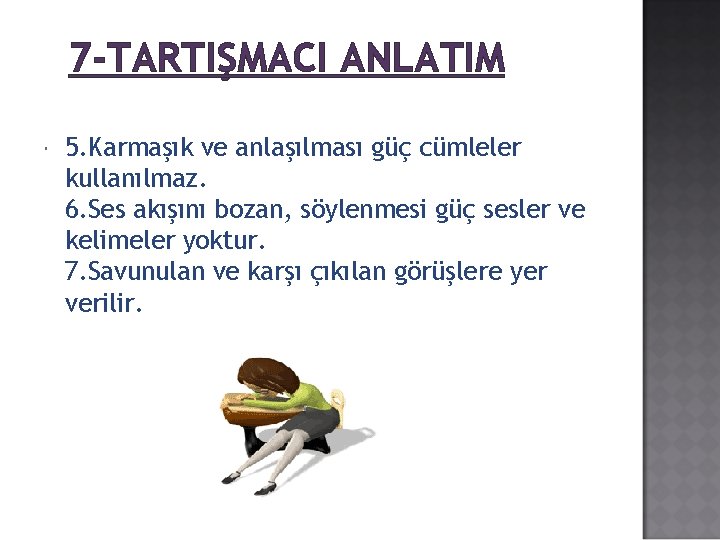 7-TARTIŞMACI ANLATIM

5.Karmaşık ve anlaşılması güç cümleler kullanılmaz.
6.Ses akışını bozan, söylenmesi güç sesler ve kelimeler yoktur.
7.Savunulan ve karşı çıkılan görüşlere yer verilir.